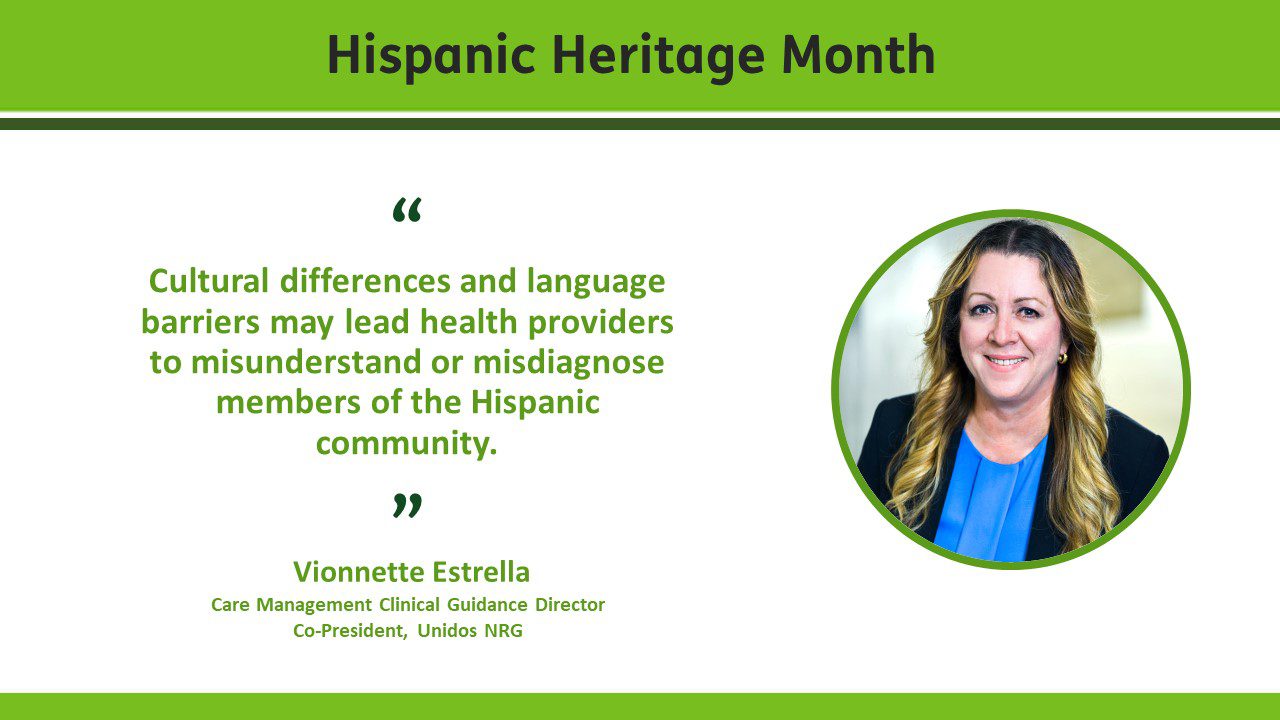 Hispanic Heritage Month

“

Cultural differences and language barriers may lead health providers to misunderstand or misdiagnose members of the Hispanic community.

”

Vionnette Estrella
Care Management Clinical Guidance Director
Co-President, Unidos NRG